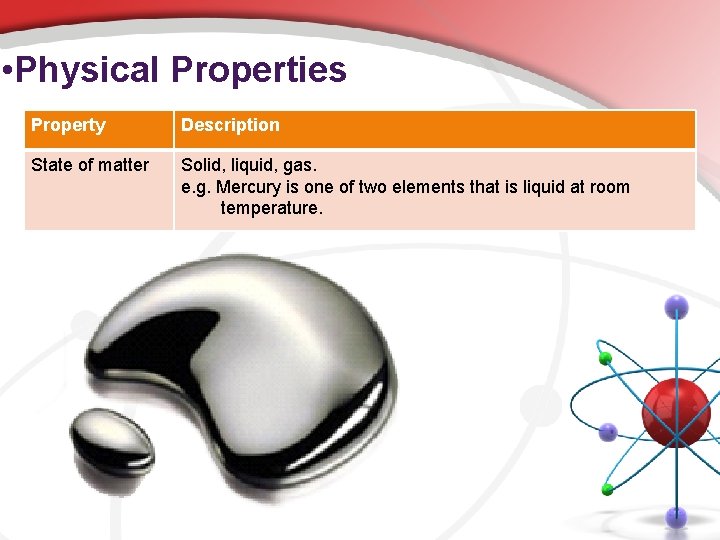 •Physical Properties

| Property | Description |
|---|---|
| State of matter | Solid, liquid, gas. e.g. Mercury is one of two elements that is liquid at room temperature. |